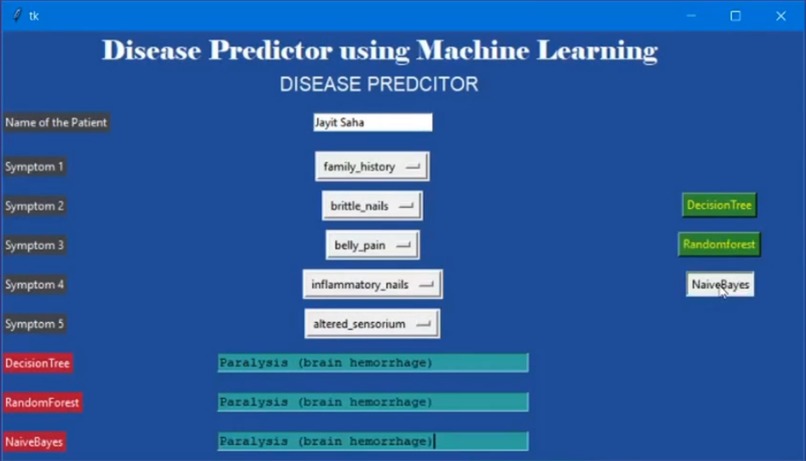 tk

Disease Predictor using Machine Learning

DISEASE PREDCITOR

Name of the Patient
Jayit Saha

Symptom 1
family_history

Symptom 2
brittle_nails

DecisionTree

Symptom 3
belly_pain

Randomforest

Symptom 4
inflammatory_nails

NaiveBayes

Symptom 5
altered_sensorium

DecisionTree
Paralysis (brain hemorrhage)

RandomForest
Paralysis (brain hemorrhage)

NaiveBayes
Paralysis (brain hemorrhage)